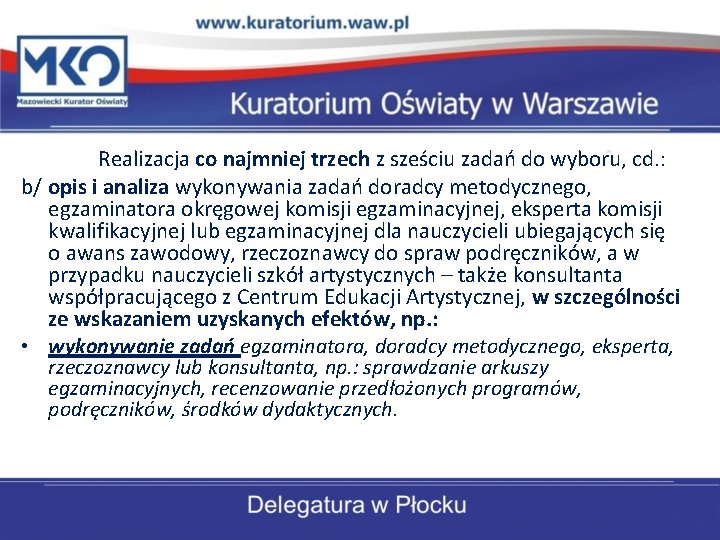 www.kuratorium.waw.pl

MKO
Mazowiecki Kurator Oświaty

Kuratorium Oświaty w Warszawie

Realizacja co najmniej trzech z sześciu zadań do wyboru, cd.:

b/ opis i analiza wykonywania zadań doradcy metodycznego, egzaminatora okręgowej komisji egzaminacyjnej, eksperta komisji kwalifikacyjnej lub egzaminacyjnej dla nauczycieli ubiegających się o awans zawodowy, rzeczoznawcy do spraw podręczników, a w przypadku nauczycieli szkół artystycznych – także konsultanta współpracującego z Centrum Edukacji Artystycznej, w szczególności ze wskazaniem uzyskanych efektów, np.:

• wykonywanie zadań egzaminatora, doradcy metodycznego, eksperta, rzeczoznawcy lub konsultanta, np.: sprawdzanie arkuszy egzaminacyjnych, recenzowanie przedłożonych programów, podręczników, środków dydaktycznych.

Delegatura w Płocku